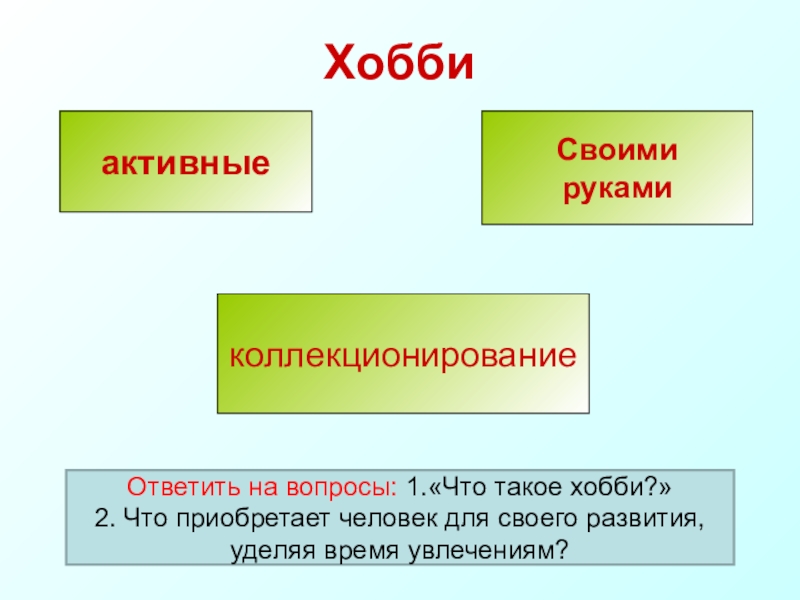 Хобби

активные

Своими руками

коллекционирование

Ответить на вопросы: 1.«Что такое хобби?»
2. Что приобретает человек для своего развития, уделяя время увлечениям?